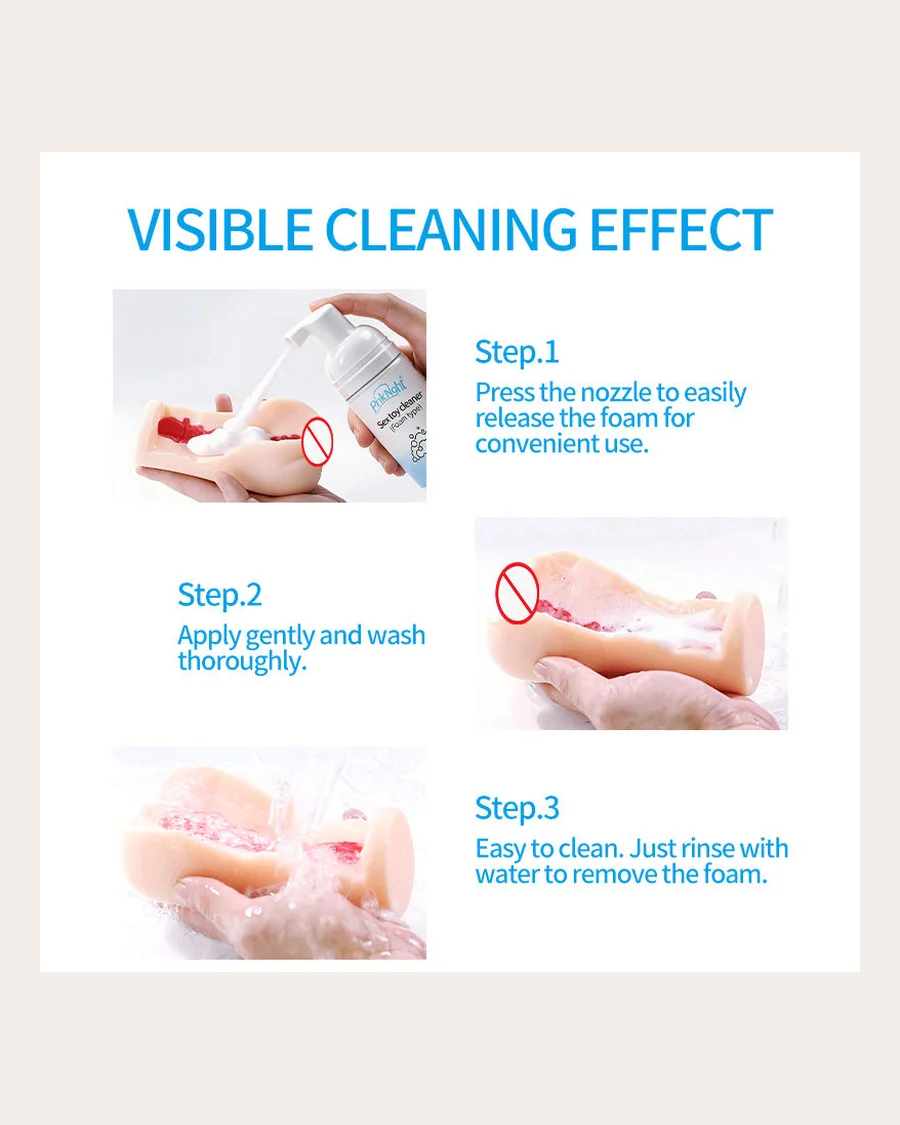 VISIBLE CLEANING EFFECT

PinkNight
Sex toy cleaner
(Foam type)

Step.1
Press the nozzle to easily release the foam for convenient use.

Step.2
Apply gently and wash thoroughly.

Step.3
Easy to clean. Just rinse with water to remove the foam.